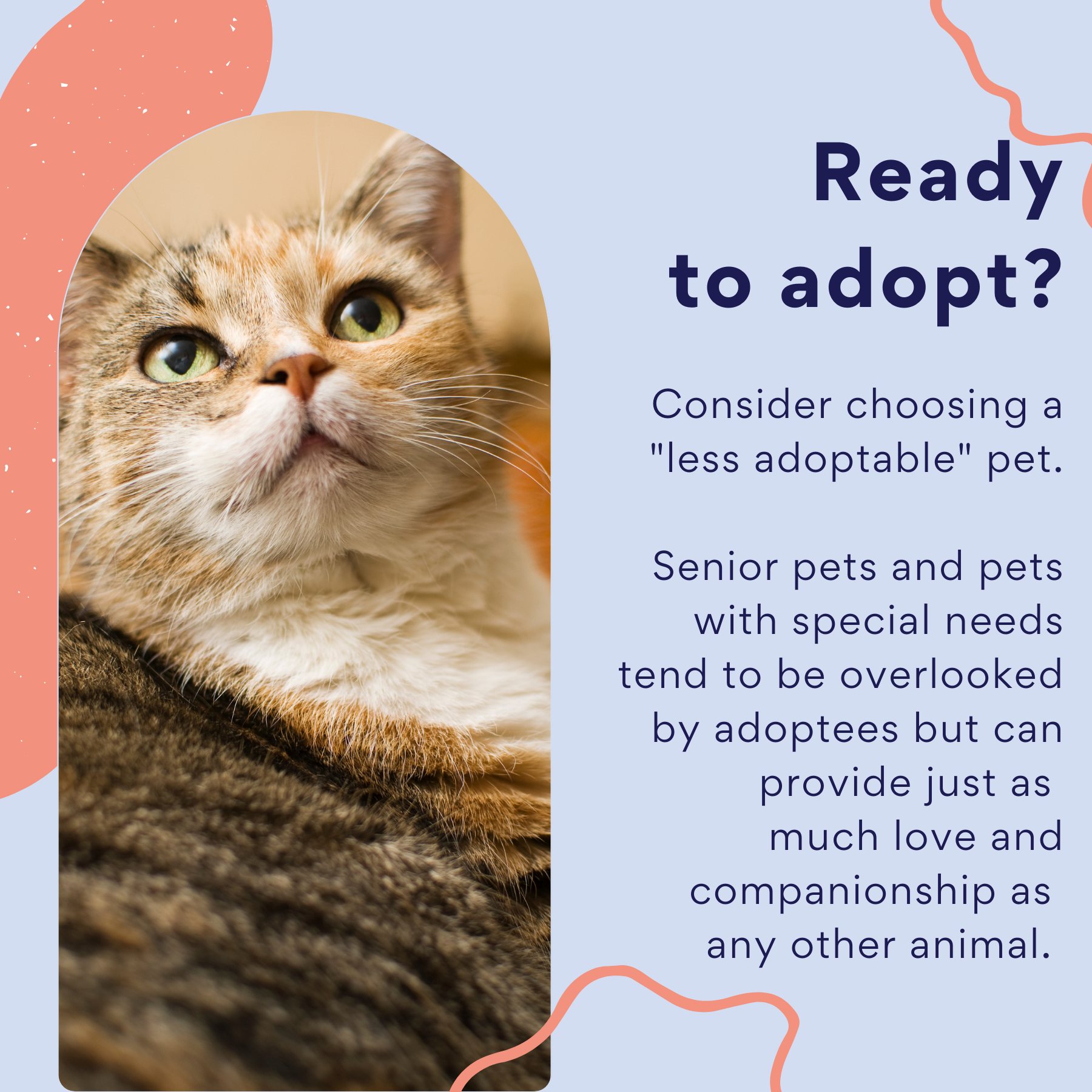 Ready to adopt?

Consider choosing a "less adoptable" pet.

Senior pets and pets with special needs tend to be overlooked by adoptees but can provide just as much love and companionship as any other animal.